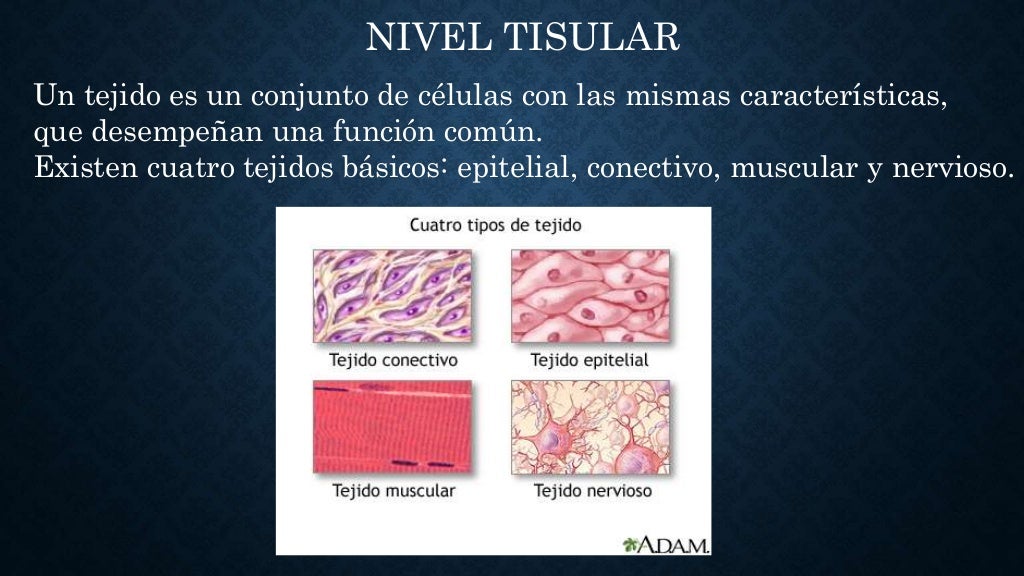 NIVEL TISULAR

Un tejido es un conjunto de células con las mismas características, que desempeñan una función común.
Existen cuatro tejidos básicos: epitelial, conectivo, muscular y nervioso.

Cuatro tipos de tejido

Tejido conectivo

Tejido epitelial

Tejido muscular

Tejido nervioso

A.D.A.M.